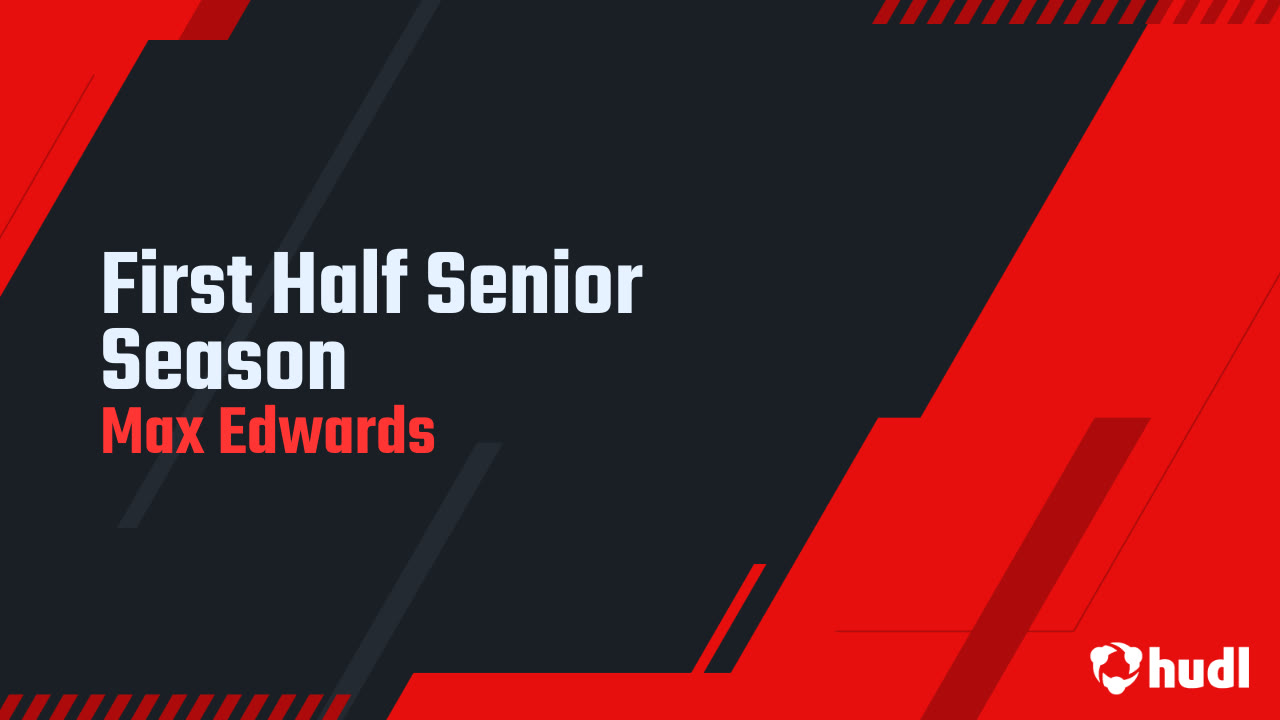 First Half Senior Season
Max Edwards

hudl